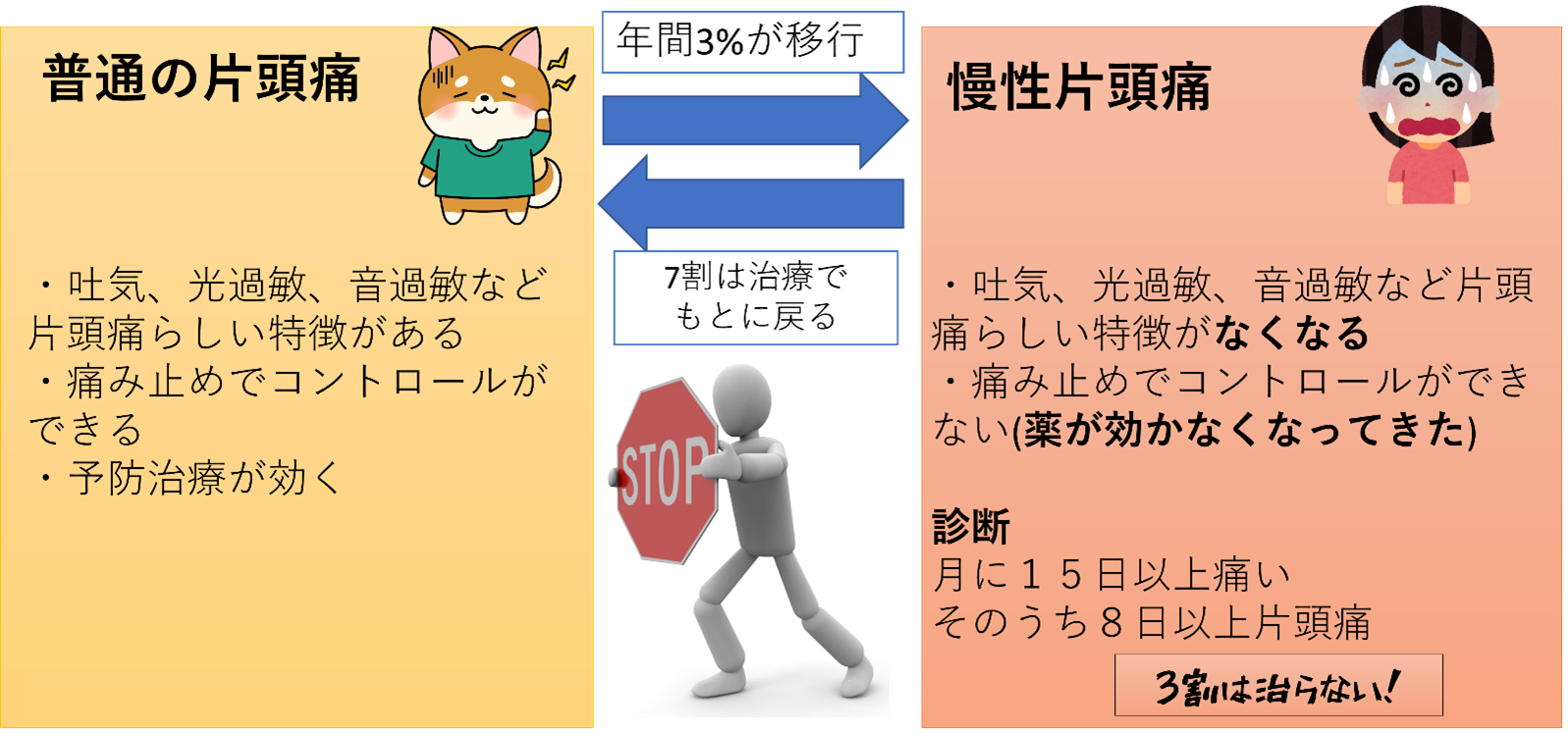 普通の片頭痛

・吐気、光過敏、音過敏など片頭痛らしい特徴がある
・痛み止めでコントロールができる
・予防治療が効く

年間3%が移行

7割は治療でもとに戻る

STOP

慢性片頭痛

・吐気、光過敏、音過敏など片頭痛らしい特徴がなくなる
・痛み止めでコントロールができない(薬が効かなくなってきた)

診断
月に１５日以上痛い
そのうち８日以上片頭痛

3割は治らない!